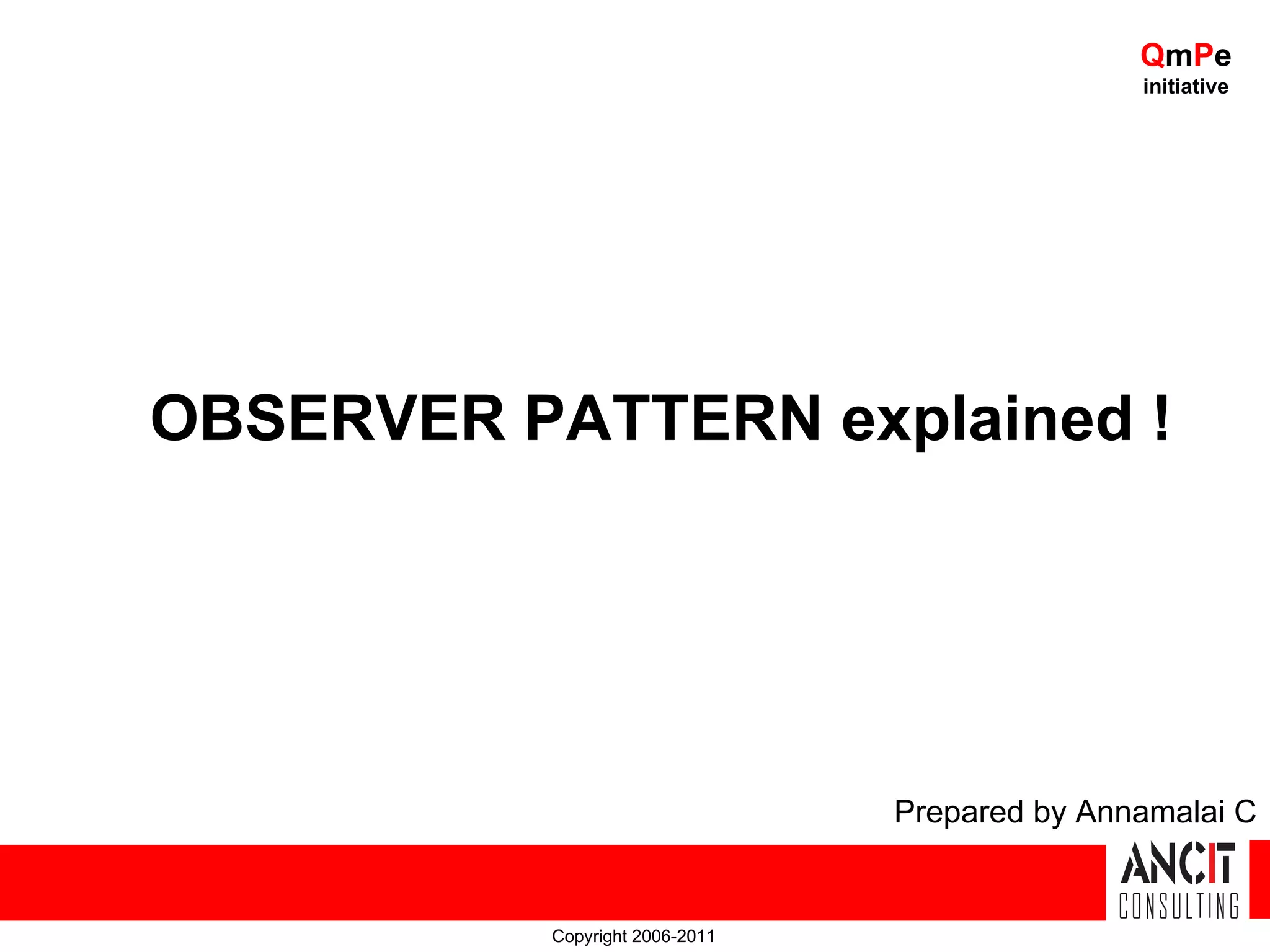 QmPe
initiative

OBSERVER PATTERN explained !

Prepared by Annamalai C

ANCIT
CONSULTING

Copyright 2006-2011